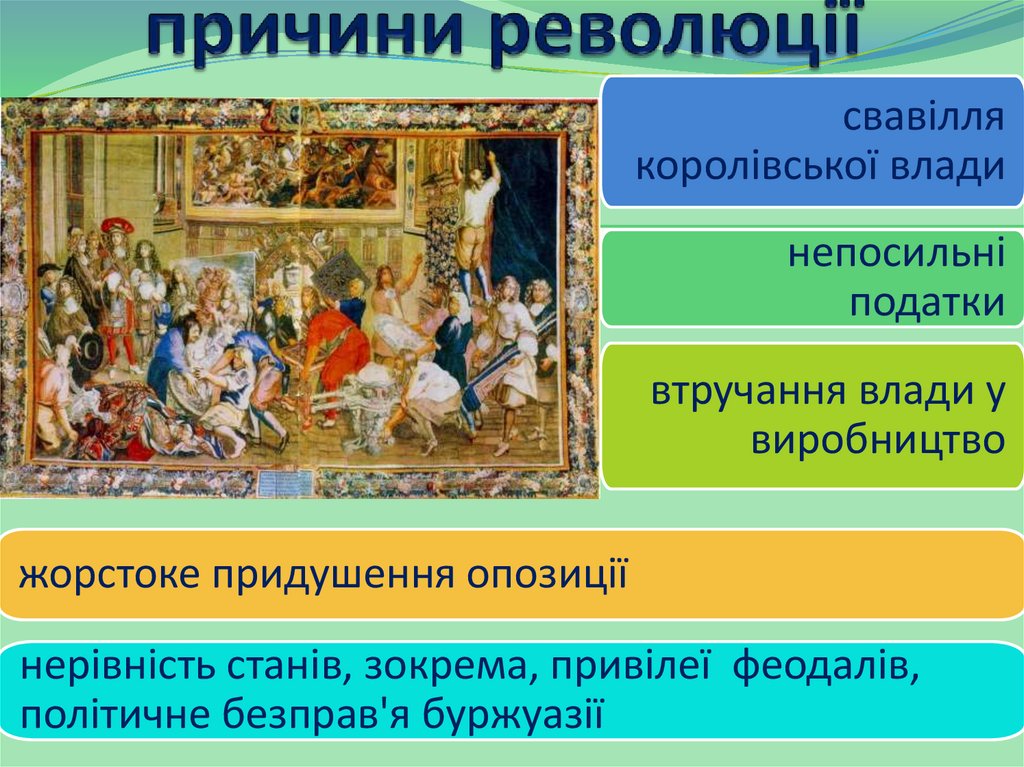 причини революції

свавілля королівської влади

непосильні податки

втручання влади у виробництво

жорстоке придушення опозиції

нерівність станів, зокрема, привілеї феодалів, політичне безправ'я буржуазії